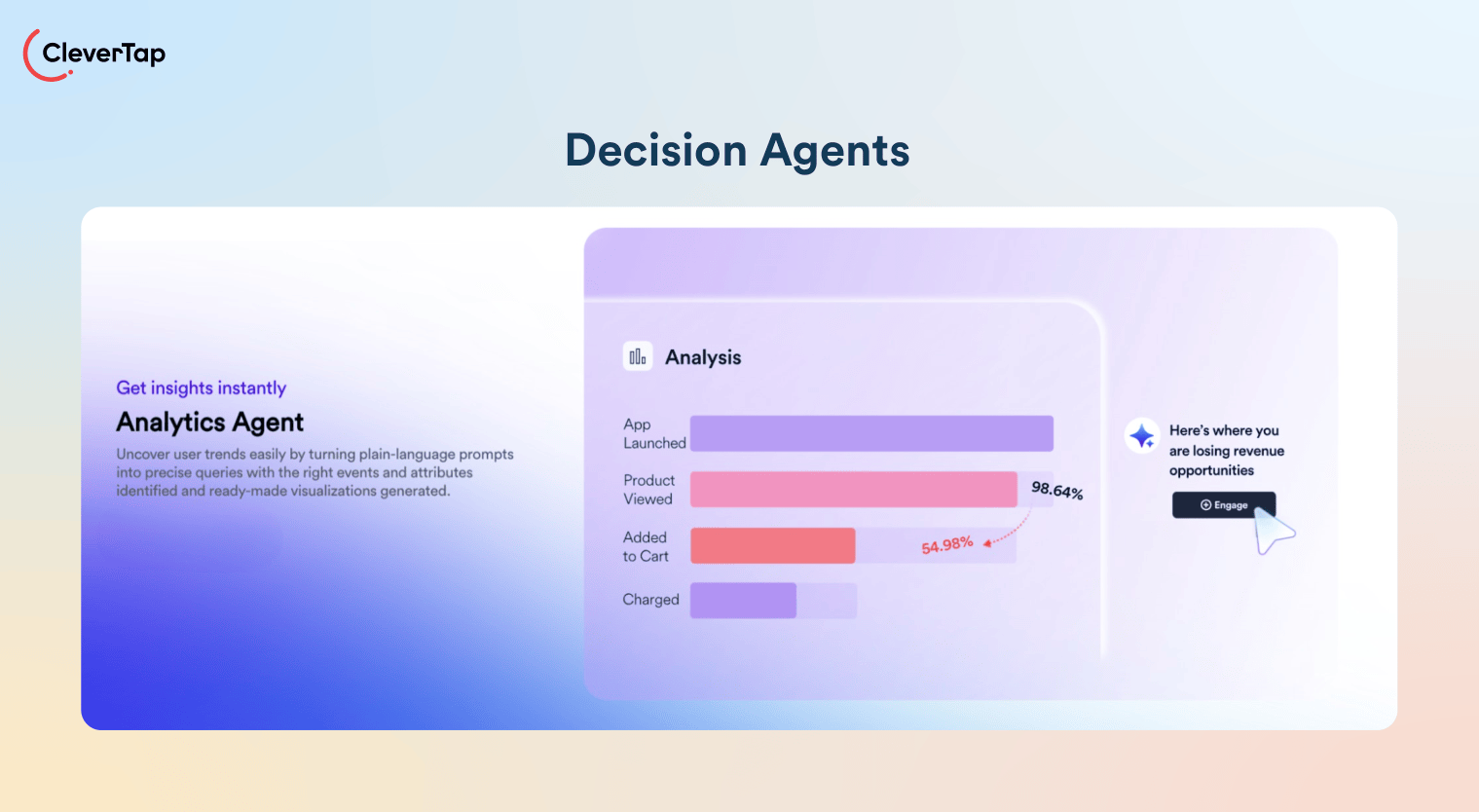 CleverTap

Decision Agents

Get insights instantly

Analytics Agent

Uncover user trends easily by turning plain-language prompts into precise queries with the right events and attributes identified and ready-made visualizations generated.

Analysis

App Launched

Product Viewed

98.64%

Added to Cart

54.98%

Charged

Here's where you are losing revenue opportunities

Engage